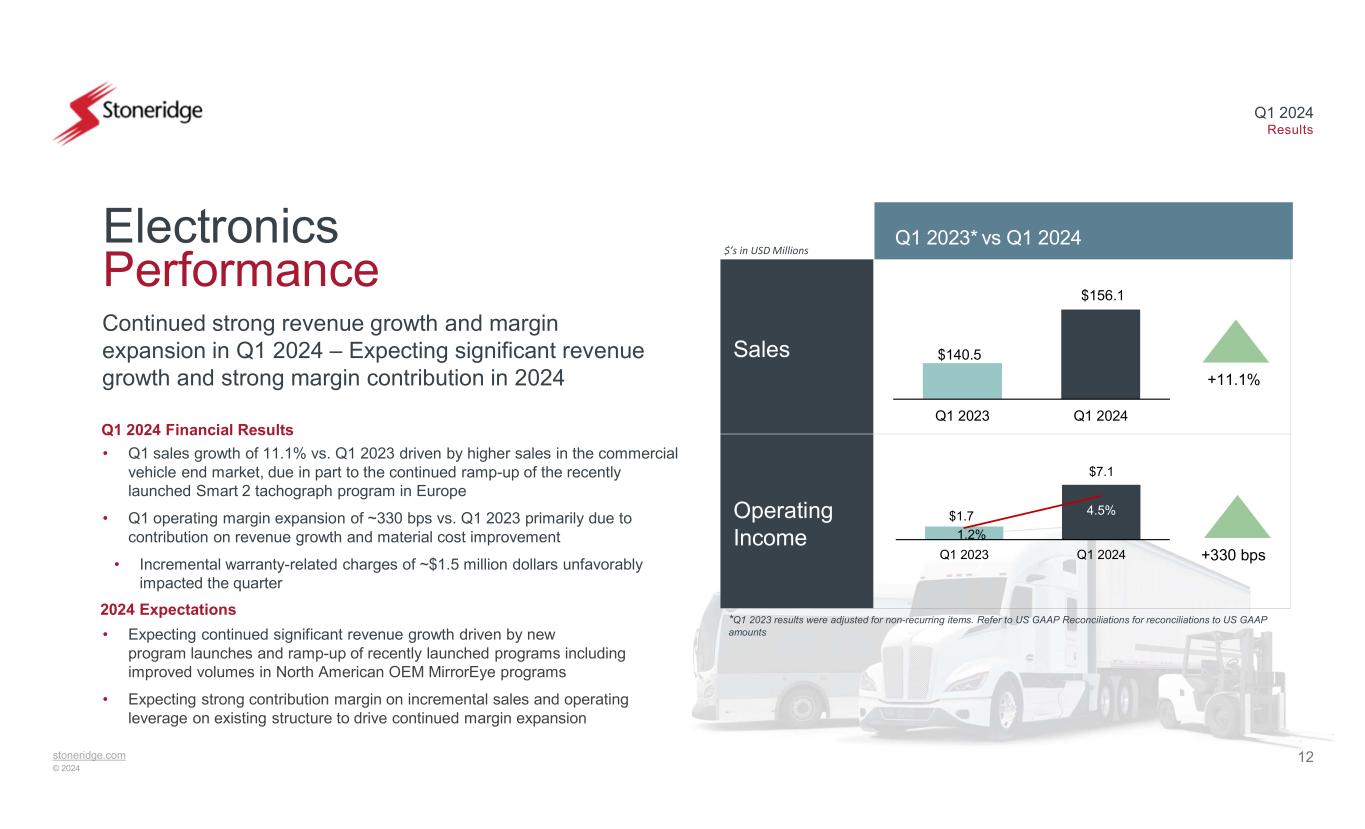 Stoneridge

Q1 2024
Results

Electronics
Performance

Continued strong revenue growth and margin expansion in Q1 2024 – Expecting significant revenue growth and strong margin contribution in 2024

Q1 2024 Financial Results

• Q1 sales growth of 11.1% vs. Q1 2023 driven by higher sales in the commercial vehicle end market, due in part to the continued ramp-up of the recently launched Smart 2 tachograph program in Europe

• Q1 operating margin expansion of ~330 bps vs. Q1 2023 primarily due to contribution on revenue growth and material cost improvement

• Incremental warranty-related charges of ~$1.5 million dollars unfavorably impacted the quarter

2024 Expectations

• Expecting continued significant revenue growth driven by new program launches and ramp-up of recently launched programs including improved volumes in North American OEM MirrorEye programs

• Expecting strong contribution margin on incremental sales and operating leverage on existing structure to drive continued margin expansion

$'s in USD Millions

Q1 2023* vs Q1 2024

Sales

$140.5
$156.1
Q1 2023
Q1 2024
+11.1%

Operating Income

$1.7
1.2%
$7.1
4.5%
Q1 2023
Q1 2024
+330 bps

*Q1 2023 results were adjusted for non-recurring items. Refer to US GAAP Reconciliations for reconciliations to US GAAP amounts

stoneridge.com
© 2024

12